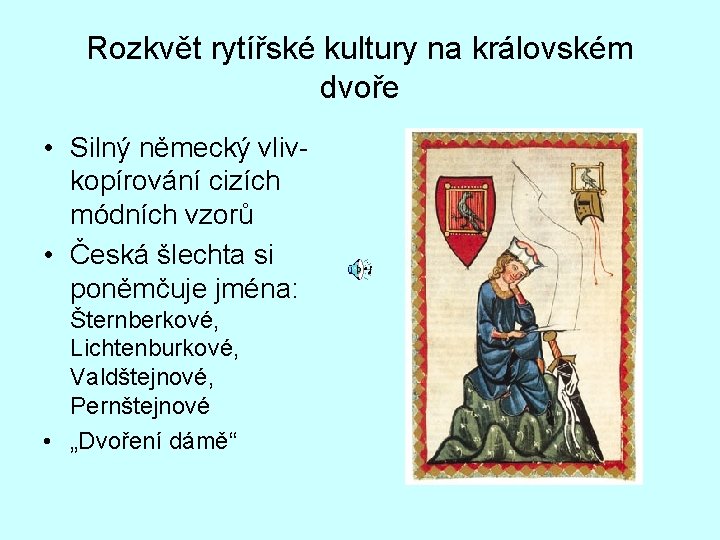 Rozkvět rytířské kultury na královském dvoře

• Silný německý vliv- kopírování cizích módních vzorů
• Česká šlechta si poněmčuje jména: Šternberkové, Lichtenburkové, Valdštejnové, Pernštejnové
• „Dvoření dámě“